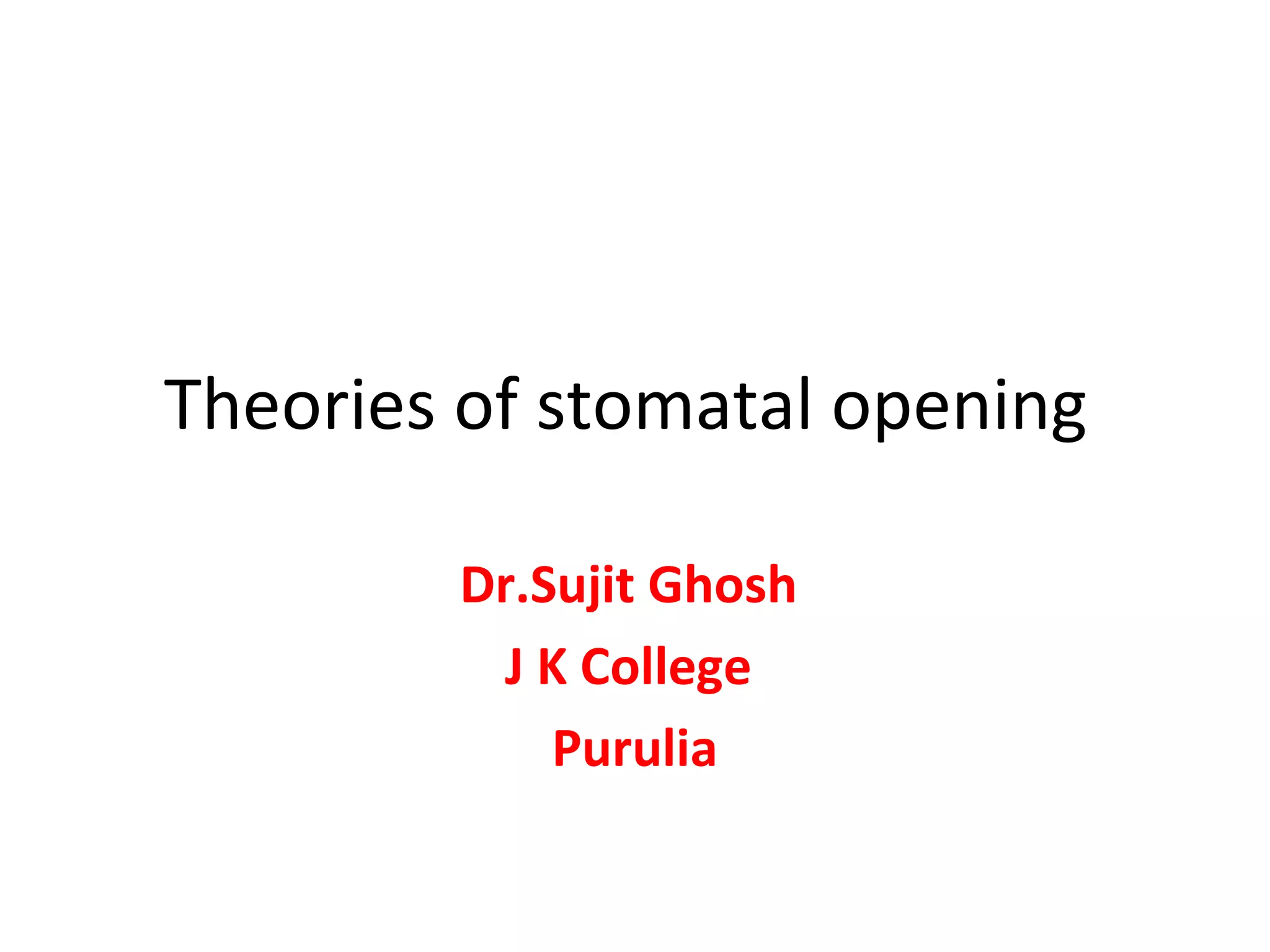 Theories of stomatal opening

Dr.Sujit Ghosh

J K College

Purulia